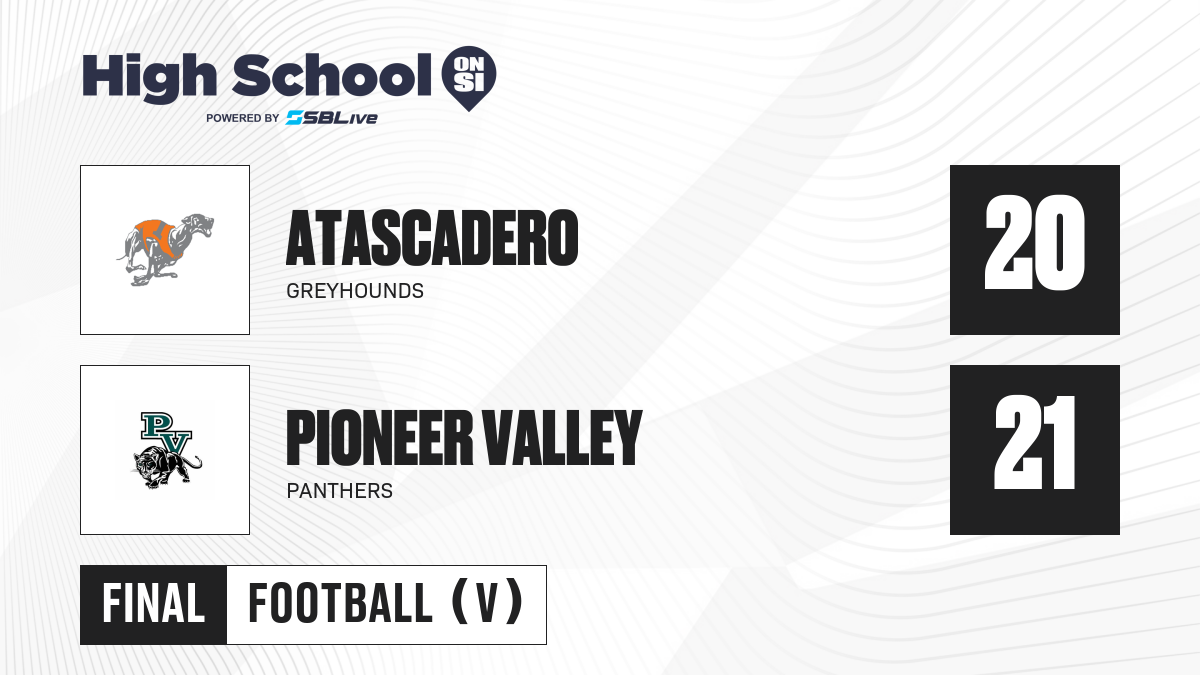 High School ON SI
POWERED BY SBLive

ATASCADERO
GREYHOUNDS

20

PV

PIONEER VALLEY
PANTHERS

21

FINAL FOOTBALL (V)